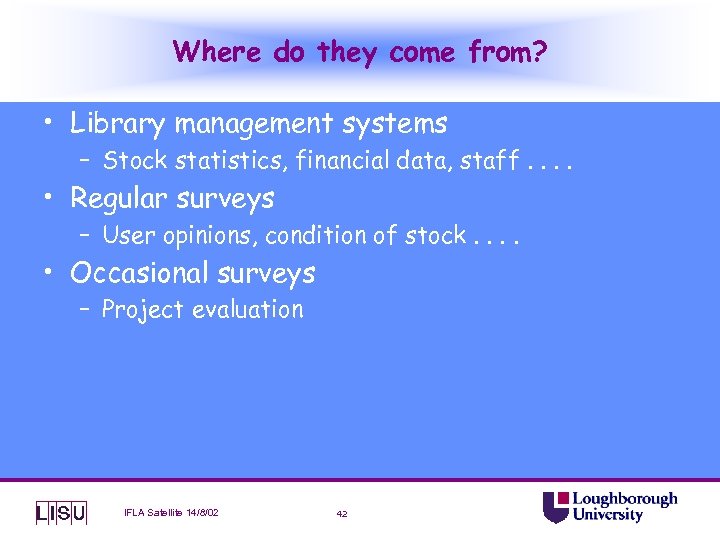 Where do they come from?

• Library management systems
– Stock statistics, financial data, staff . . . .
• Regular surveys
– User opinions, condition of stock . . . .
• Occasional surveys
– Project evaluation

LISU

IFLA Satellite 14/8/02

42

Loughborough University